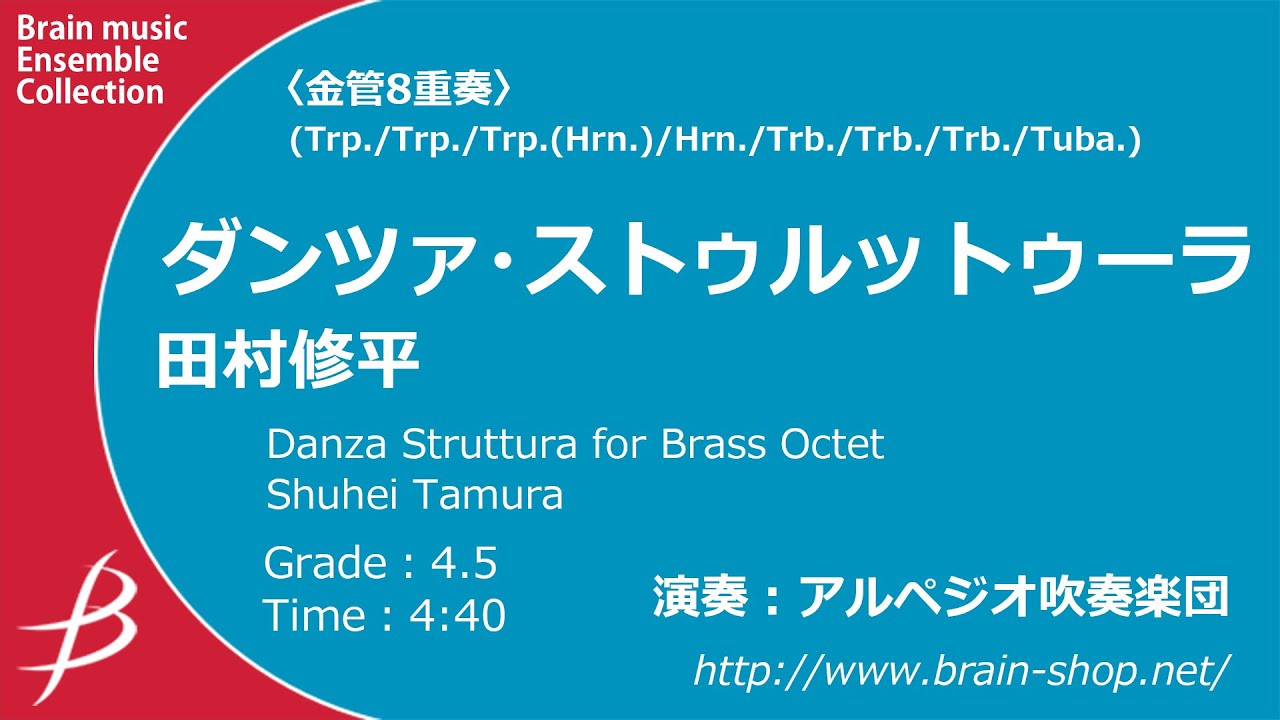 Brain music Ensemble Collection

〈金管8重奏〉
(Trp./Trp./Trp.(Hrn.)/Hrn./Trb./Trb./Trb./Tuba.)

ダンツァ・ストゥルットゥーラ
田村修平

Danza Struttura for Brass Octet
Shuhei Tamura

Grade : 4.5
Time : 4:40

演奏：アルペジオ吹奏楽団

http://www.brain-shop.net/